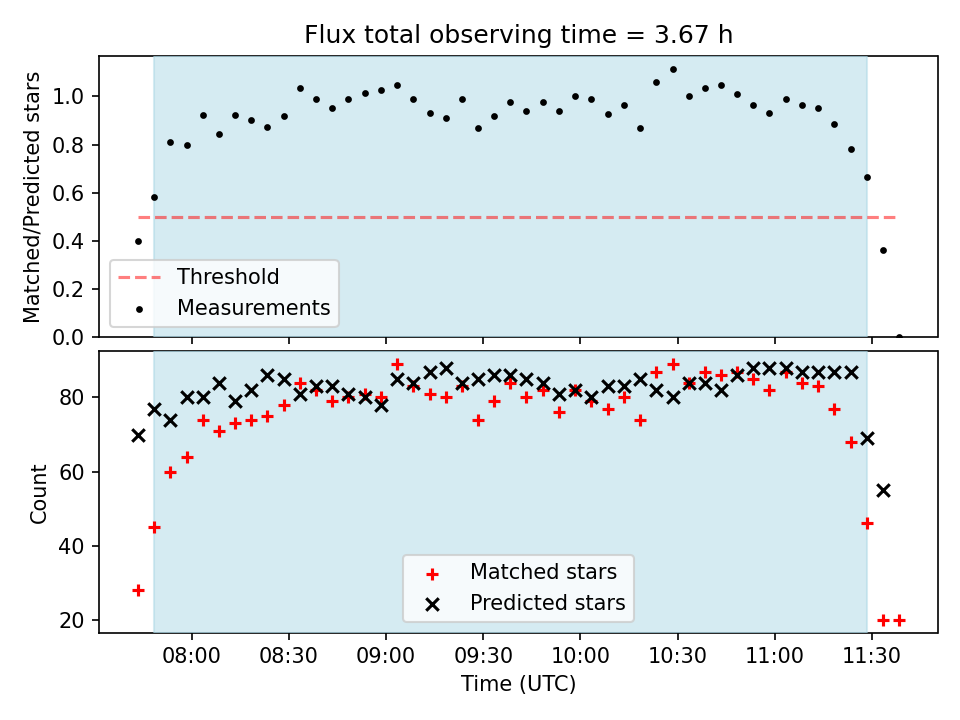 Flux total observing time = 3.67 h

Matched/Predicted stars

1.0
0.8
0.6
0.4
0.2
0.0

Threshold
Measurements

Count

80
60
40
20

Matched stars
Predicted stars

08:00
08:30
09:00
09:30
10:00
10:30
11:00
11:30

Time (UTC)